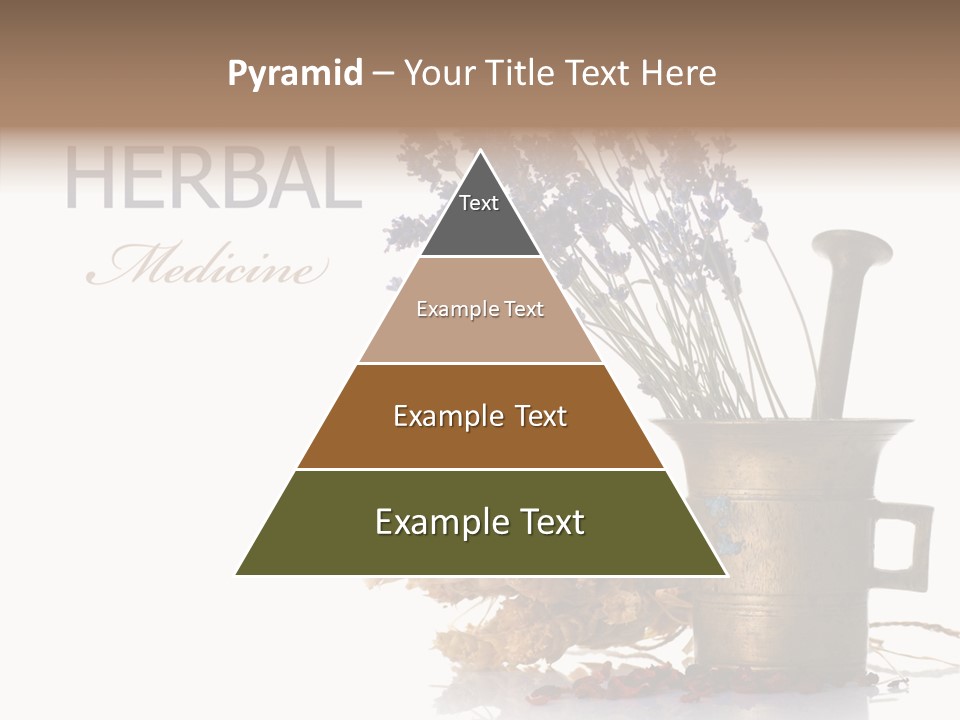 Pyramid – Your Title Text Here

HERBAL

Medicine

Text

Example Text

Example Text

Example Text